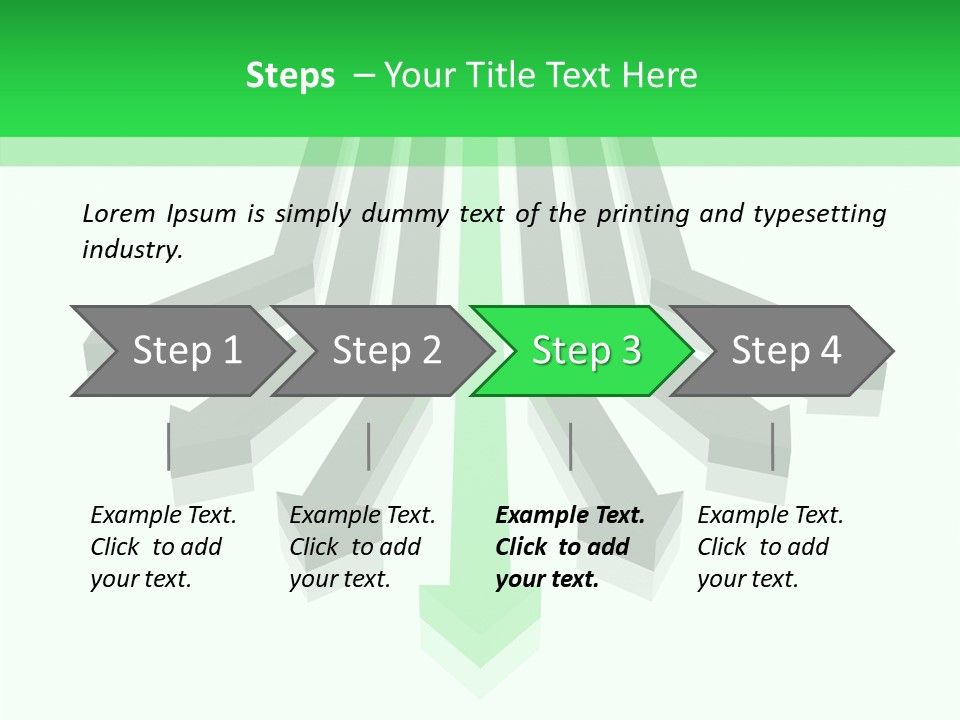 Steps – Your Title Text Here

Lorem Ipsum is simply dummy text of the printing and typesetting industry.

Step 1

Step 2

Step 3

Step 4

Example Text. Click to add your text.

Example Text. Click to add your text.

Example Text. Click to add your text.

Example Text. Click to add your text.